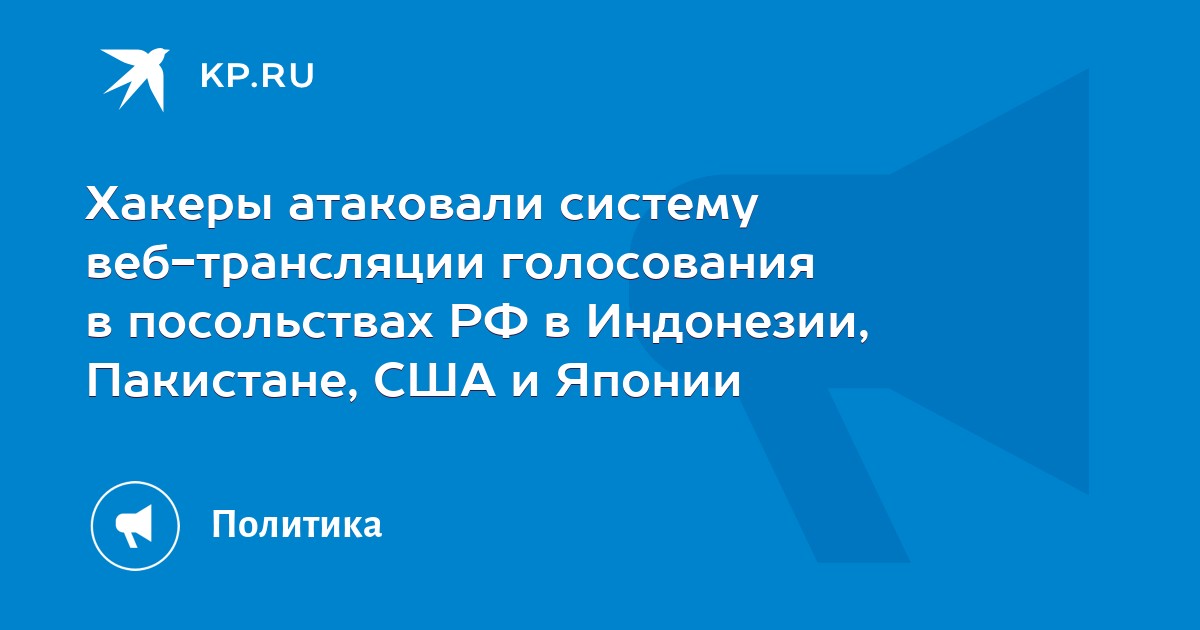 KP.RU

Хакеры атаковали систему веб-трансляции голосования в посольствах РФ в Индонезии, Пакистане, США и Японии

Политика